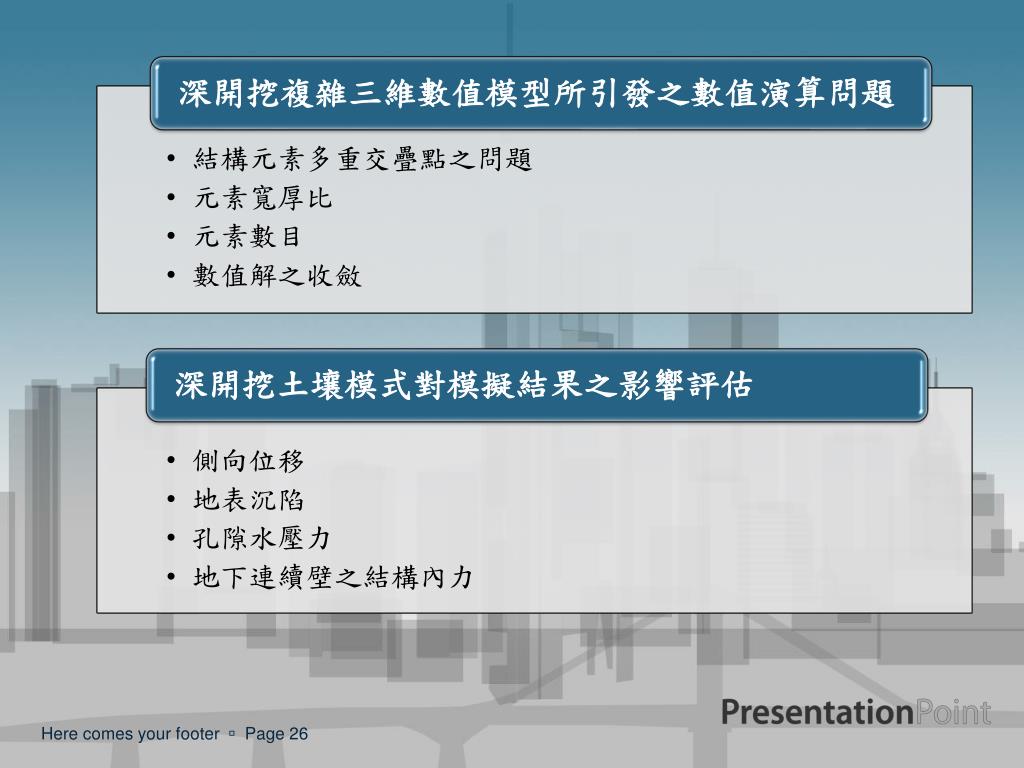 深開挖複雜三維數值模型所引發之數值演算問題

• 結構元素多重交疊點之問題
• 元素寬厚比
• 元素數目
• 數值解之收斂

深開挖土壤模式對模擬結果之影響評估

• 側向位移
• 地表沉陷
• 孔隙水壓力
• 地下連續壁之結構內力

PresentationPoint

Here comes your footer ▫ Page 26